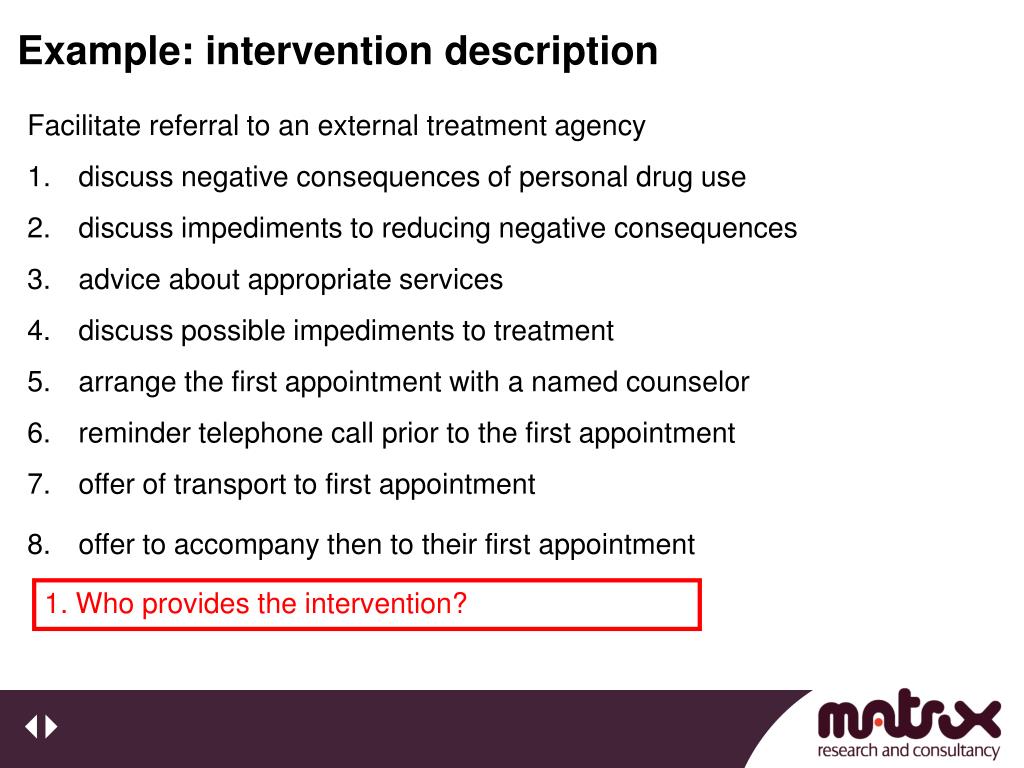 Example: intervention description

Facilitate referral to an external treatment agency

1. discuss negative consequences of personal drug use
2. discuss impediments to reducing negative consequences
3. advice about appropriate services
4. discuss possible impediments to treatment
5. arrange the first appointment with a named counselor
6. reminder telephone call prior to the first appointment
7. offer of transport to first appointment
8. offer to accompany then to their first appointment

1. Who provides the intervention?

matrix
research and consultancy